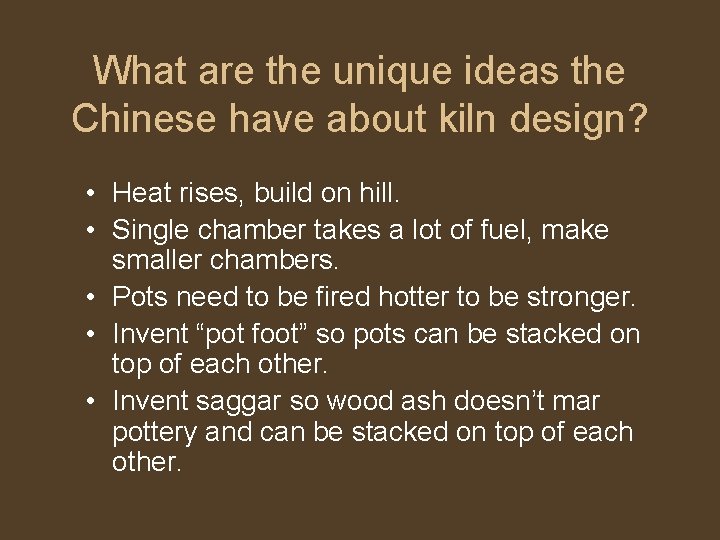 What are the unique ideas the Chinese have about kiln design?

• Heat rises, build on hill.
• Single chamber takes a lot of fuel, make smaller chambers.
• Pots need to be fired hotter to be stronger.
• Invent “pot foot” so pots can be stacked on top of each other.
• Invent saggar so wood ash doesn’t mar pottery and can be stacked on top of each other.